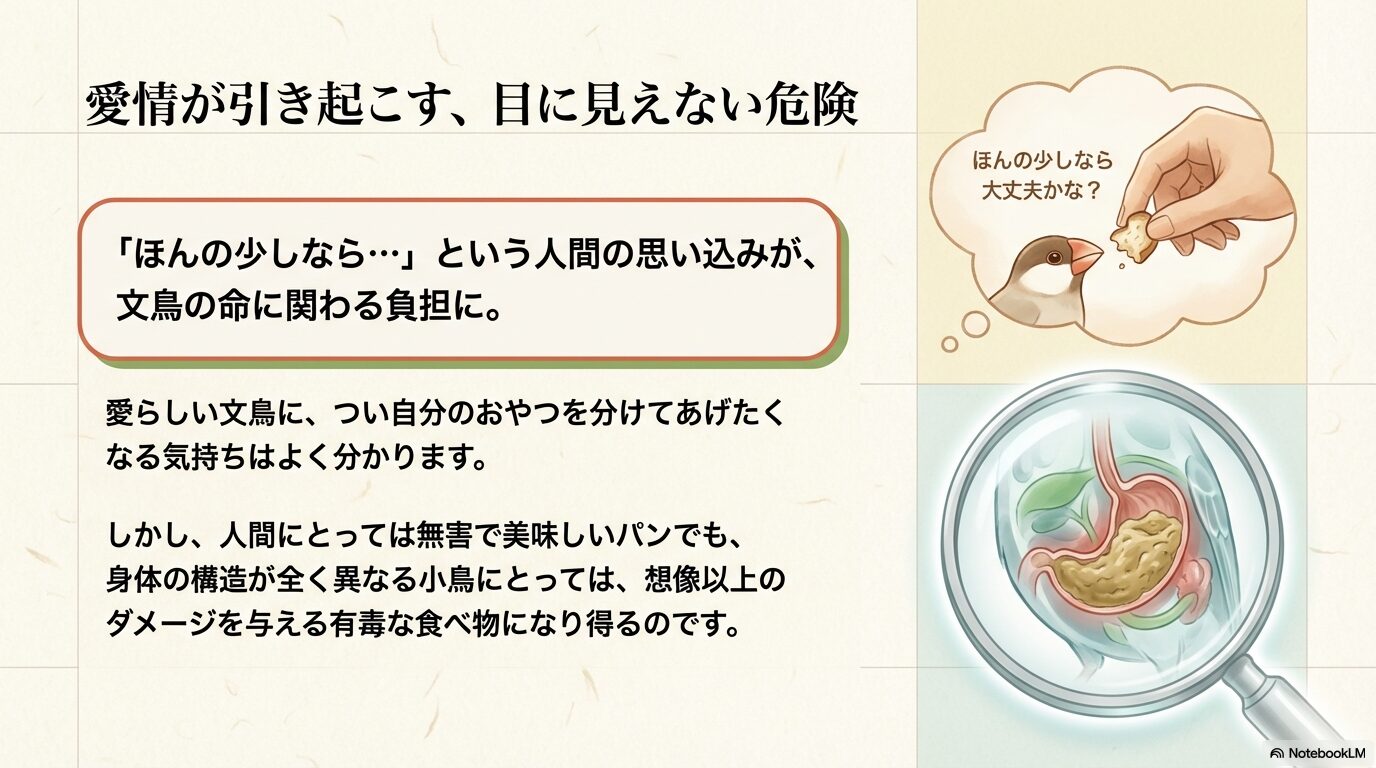 愛情が引き起こす、目に見えない危険

「ほんの少しなら…」という人間の思い込みが、文鳥の命に関わる負担に。

愛らしい文鳥に、つい自分のおやつを分けてあげたくなる気持ちはよく分かります。

しかし、人間にとっては無害で美味しいパンでも、身体の構造が全く異なる小鳥にとっては、想像以上のダメージを与える有毒な食べ物になり得るのです。

ほんの少しなら大丈夫かな？

NotebookLM